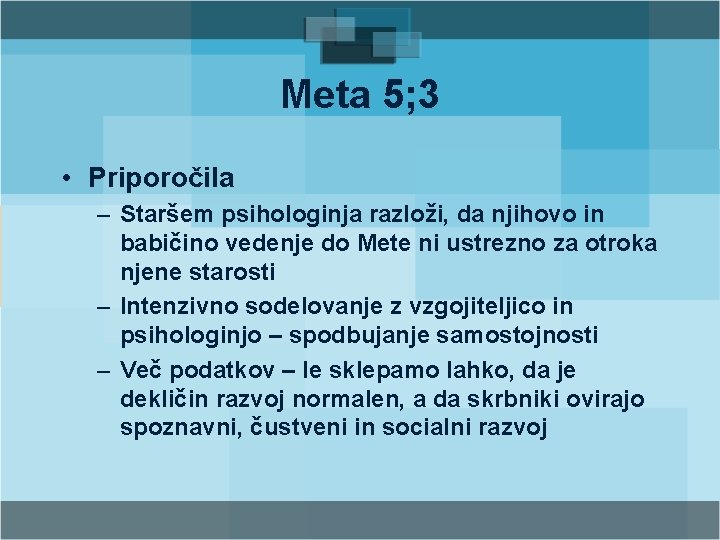 Meta 5;3

• Priporočila
– Staršem psihologinja razloži, da njihovo in babičino vedenje do Mete ni ustrezno za otroka njene starosti
– Intenzivno sodelovanje z vzgojiteljico in psihologinjo – spodbujanje samostojnosti
– Več podatkov – le sklepamo lahko, da je dekličin razvoj normalen, a da skrbniki ovirajo spoznavni, čustveni in socialni razvoj